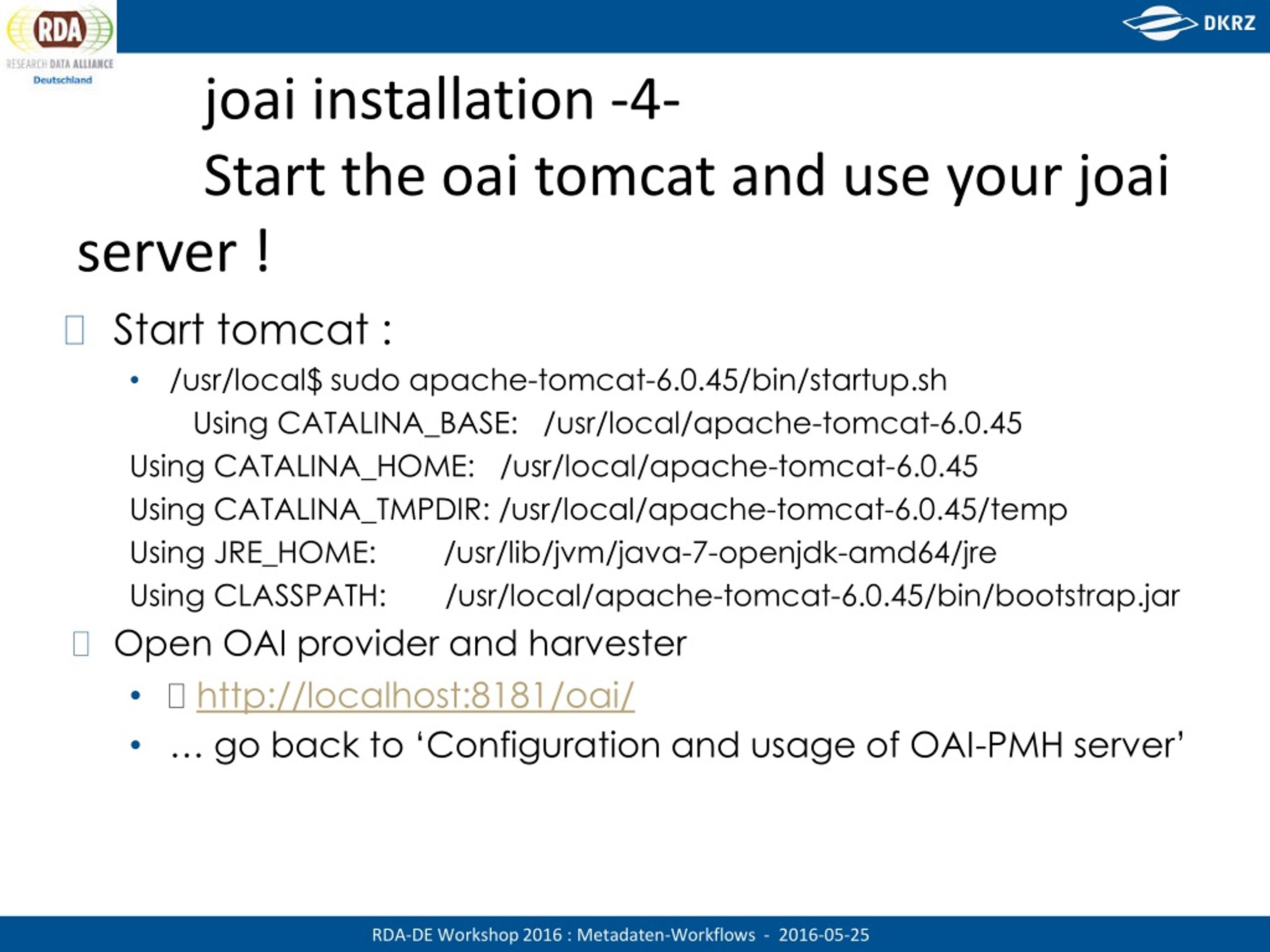 RDA
RESEARCH DATA ALLIANCE
Deutschland

DKRZ

joai installation -4-
Start the oai tomcat and use your joai server !

 Start tomcat :
• /usr/local$ sudo apache-tomcat-6.0.45/bin/startup.sh
Using CATALINA_BASE: /usr/local/apache-tomcat-6.0.45
Using CATALINA_HOME: /usr/local/apache-tomcat-6.0.45
Using CATALINA_TMPDIR: /usr/local/apache-tomcat-6.0.45/temp
Using JRE_HOME: /usr/lib/jvm/java-7-openjdk-amd64/jre
Using CLASSPATH: /usr/local/apache-tomcat-6.0.45/bin/bootstrap.jar
 Open OAI provider and harvester
•  http://localhost:8181/oai/
• … go back to ‘Configuration and usage of OAI-PMH server’

RDA-DE Workshop 2016 : Metadaten-Workflows - 2016-05-25